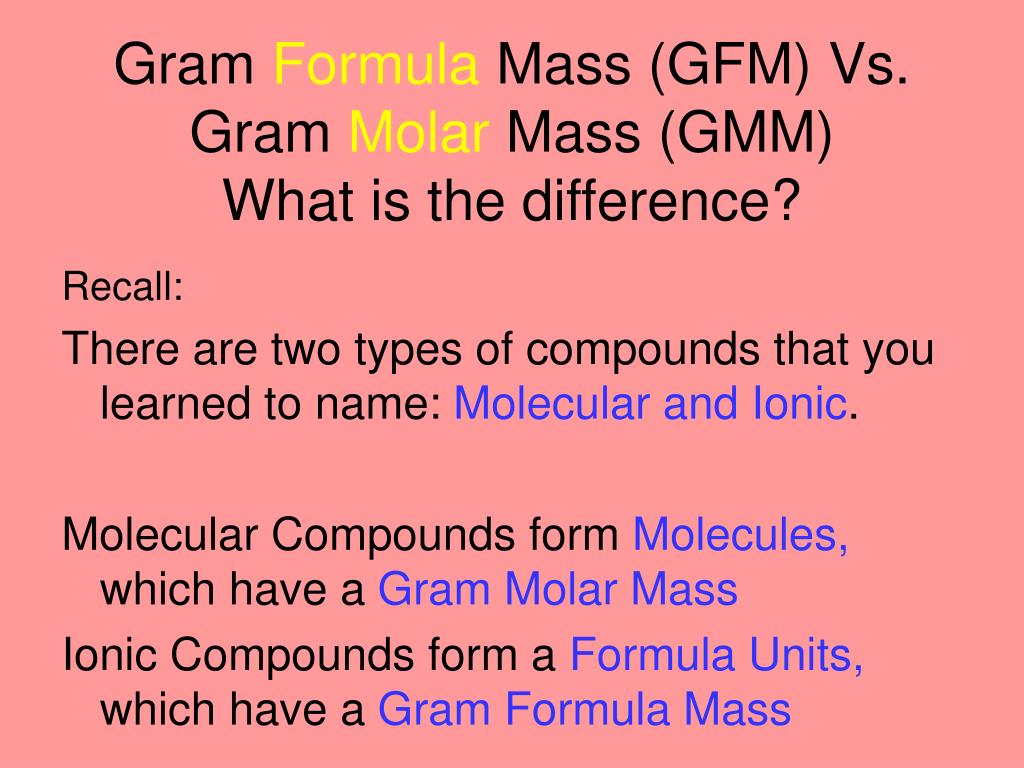 Gram Formula Mass (GFM) Vs. Gram Molar Mass (GMM)
What is the difference?

Recall:

There are two types of compounds that you learned to name: Molecular and Ionic.

Molecular Compounds form Molecules, which have a Gram Molar Mass

Ionic Compounds form a Formula Units, which have a Gram Formula Mass